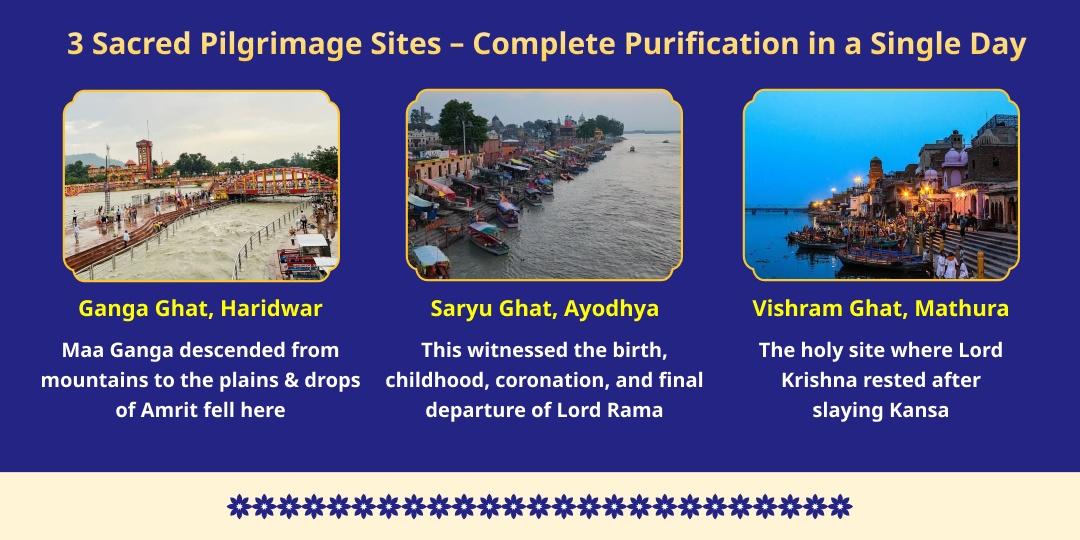 3 Sacred Pilgrimage Sites – Complete Purification in a Single Day

Ganga Ghat, Haridwar

Maa Ganga descended from mountains to the plains & drops of Amrit fell here

Saryu Ghat, Ayodhya

This witnessed the birth, childhood, coronation, and final departure of Lord Rama

Vishram Ghat, Mathura

The holy site where Lord Krishna rested after slaying Kansa